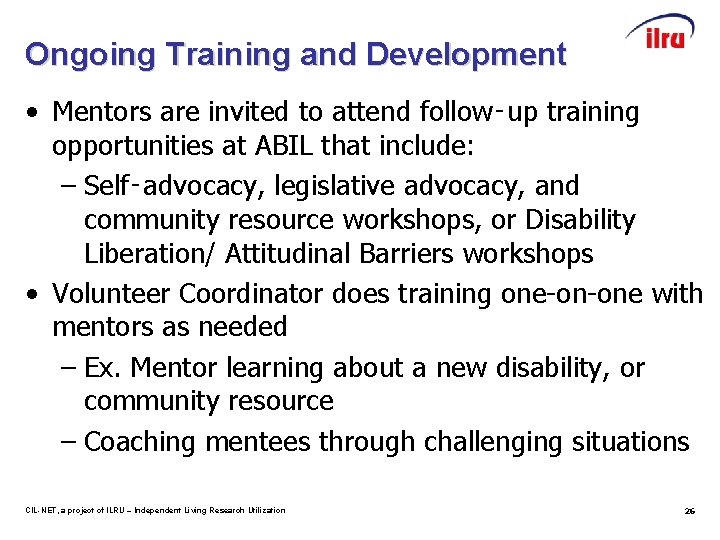 ilru

Ongoing Training and Development

• Mentors are invited to attend follow-up training opportunities at ABIL that include:
– Self-advocacy, legislative advocacy, and community resource workshops, or Disability Liberation/ Attitudinal Barriers workshops
• Volunteer Coordinator does training one-on-one with mentors as needed
– Ex. Mentor learning about a new disability, or community resource
– Coaching mentees through challenging situations

CIL-NET, a project of ILRU – Independent Living Research Utilization

26